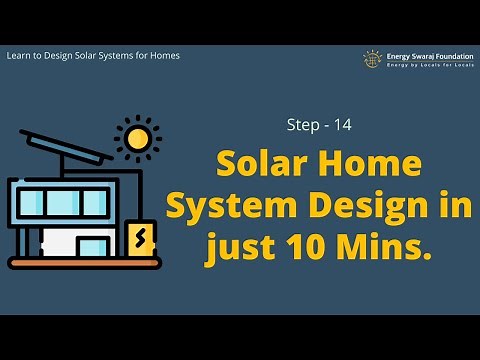 Learn to Design Solar Systems for Homes

Energy Swaraj Foundation
Energy by Locals for Locals

Step - 14

Solar Home System Design in just 10 Mins.